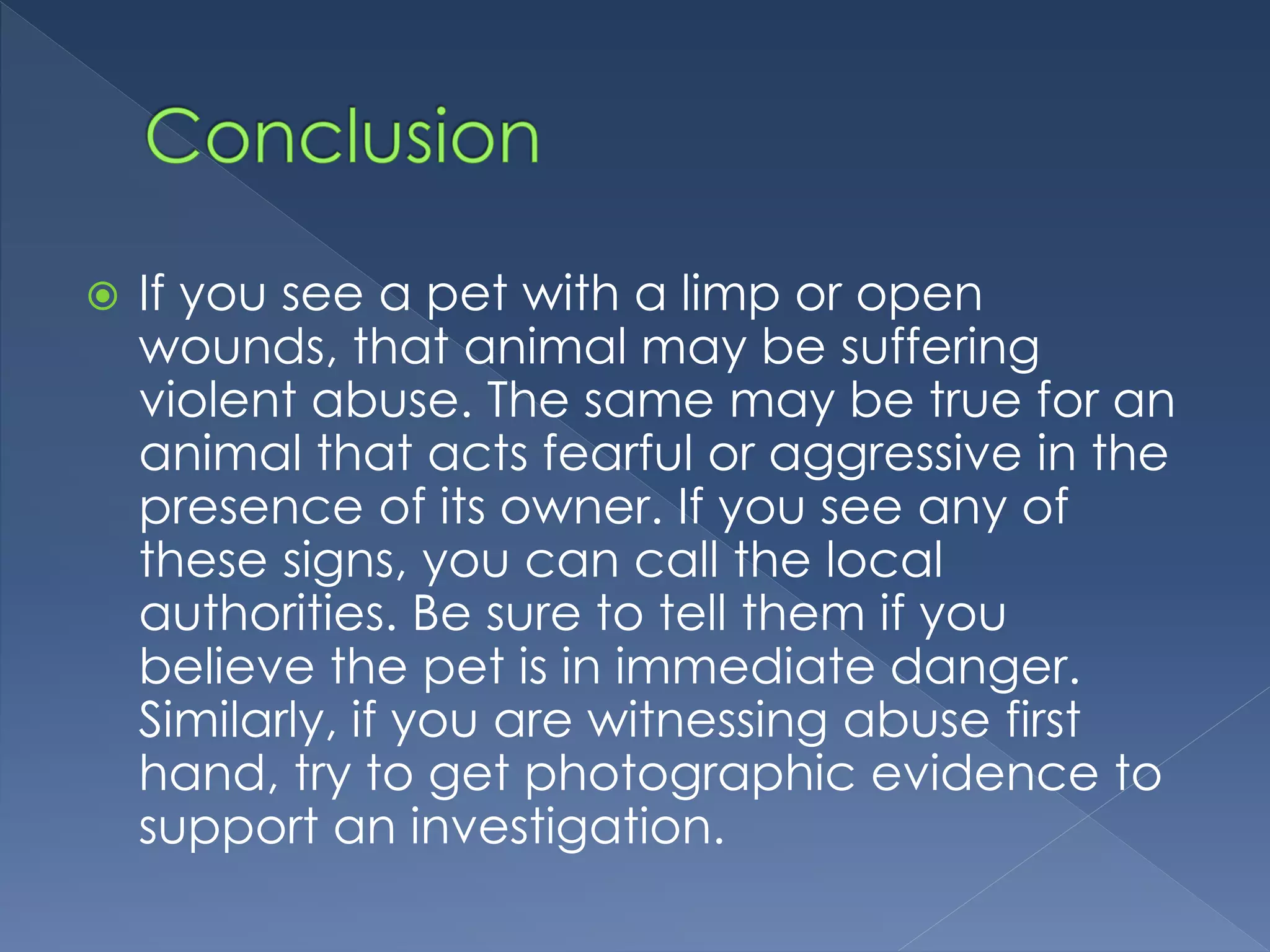 Conclusion

If you see a pet with a limp or open wounds, that animal may be suffering violent abuse. The same may be true for an animal that acts fearful or aggressive in the presence of its owner. If you see any of these signs, you can call the local authorities. Be sure to tell them if you believe the pet is in immediate danger. Similarly, if you are witnessing abuse first hand, try to get photographic evidence to support an investigation.